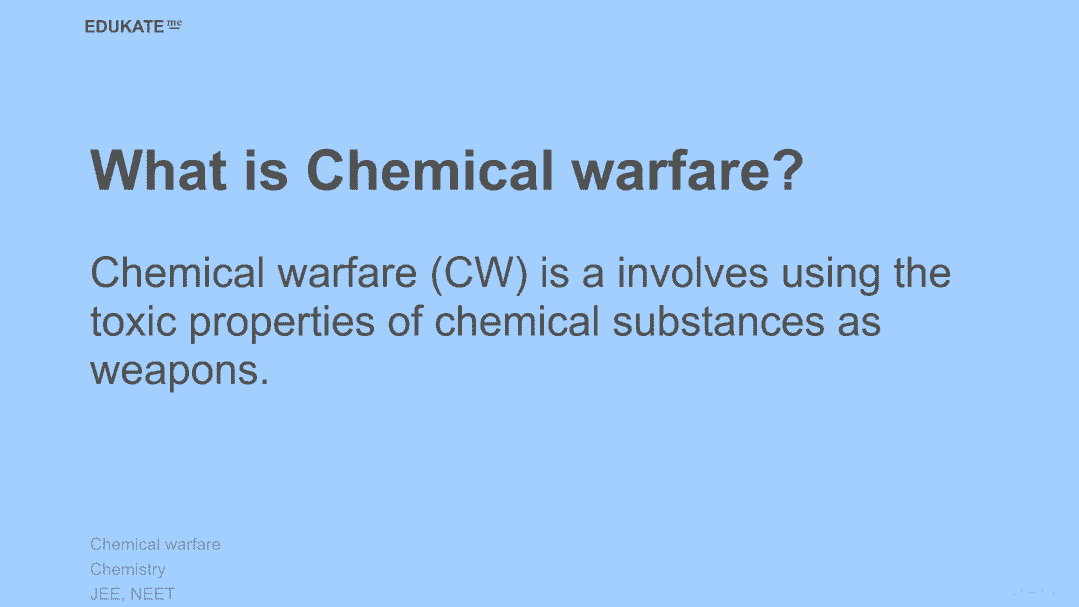 EDUKATE me

What is Chemical warfare?

Chemical warfare (CW) is a involves using the toxic properties of chemical substances as weapons.

Chemical warfare
Chemistry
JEE, NEET